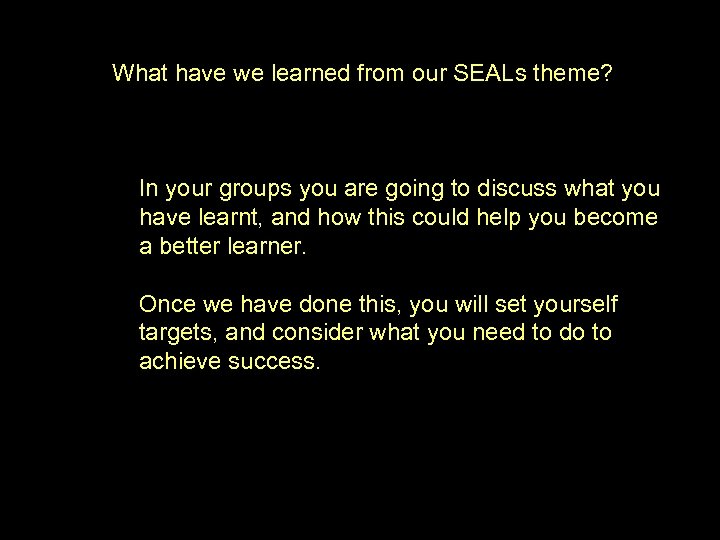 What have we learned from our SEALs theme?

In your groups you are going to discuss what you have learnt, and how this could help you become a better learner.

Once we have done this, you will set yourself targets, and consider what you need to do to achieve success.